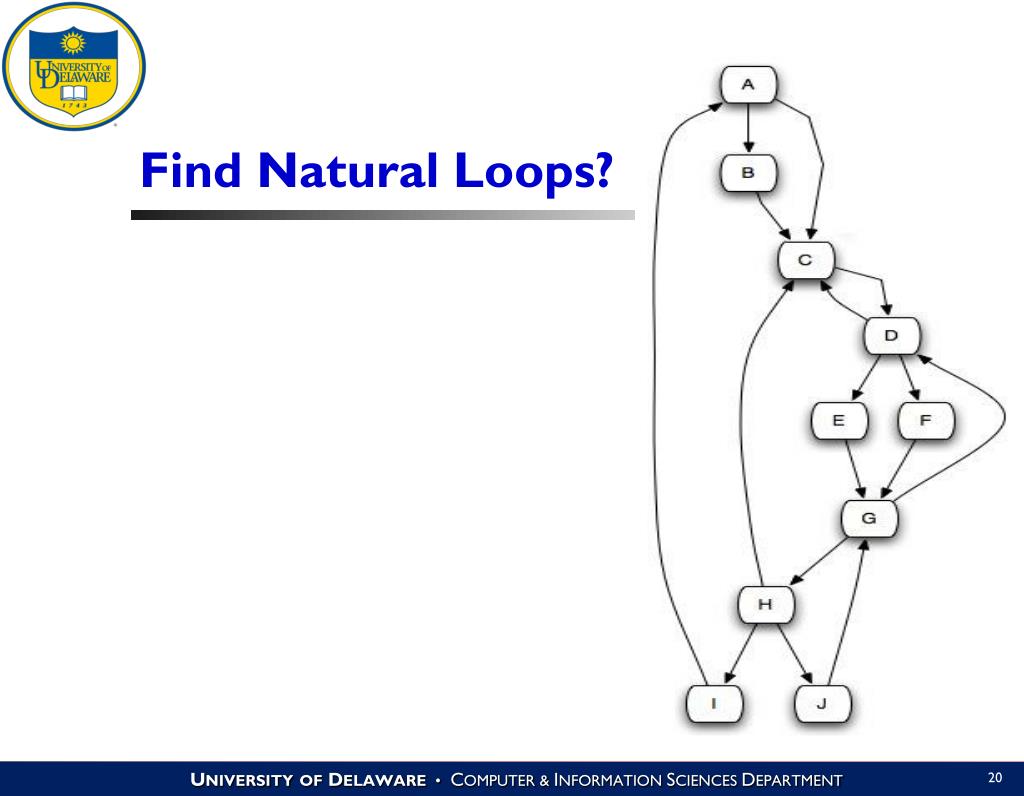 UNIVERSITY OF DELAWARE
1743

Find Natural Loops?

A
B
C
D
E
F
G
H
I
J

UNIVERSITY OF DELAWARE • COMPUTER & INFORMATION SCIENCES DEPARTMENT

20